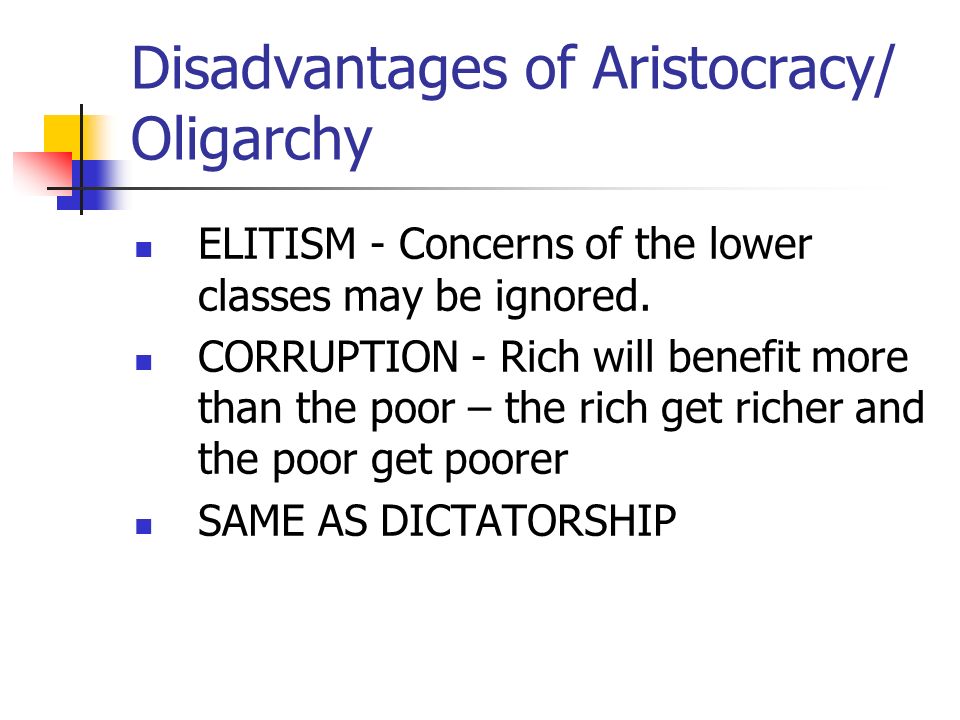 Disadvantages of Aristocracy/ Oligarchy

- ELITISM - Concerns of the lower classes may be ignored.
- CORRUPTION - Rich will benefit more than the poor – the rich get richer and the poor get poorer
- SAME AS DICTATORSHIP